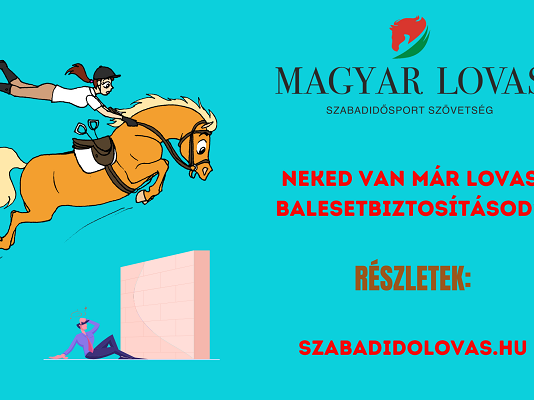 MAGYAR LOVAS

SZABADIDŐSPORT SZÖVETSÉG

NEKED VAN MÁR LOVAS BALESETBIZTOSÍTÁSOD

RÉSZLETEK:

SZABADIDOLOVAS.HU